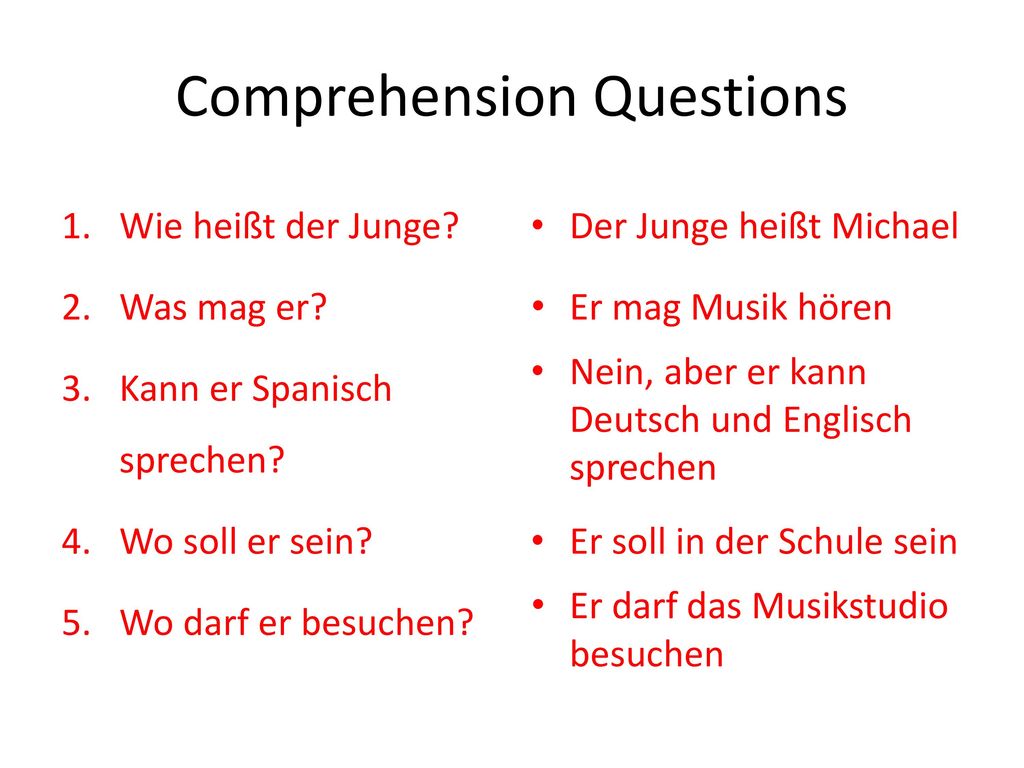 Comprehension Questions

1. Wie heißt der Junge?
2. Was mag er?
3. Kann er Spanisch sprechen?
4. Wo soll er sein?
5. Wo darf er besuchen?

• Der Junge heißt Michael
• Er mag Musik hören
• Nein, aber er kann Deutsch und Englisch sprechen
• Er soll in der Schule sein
• Er darf das Musikstudio besuchen